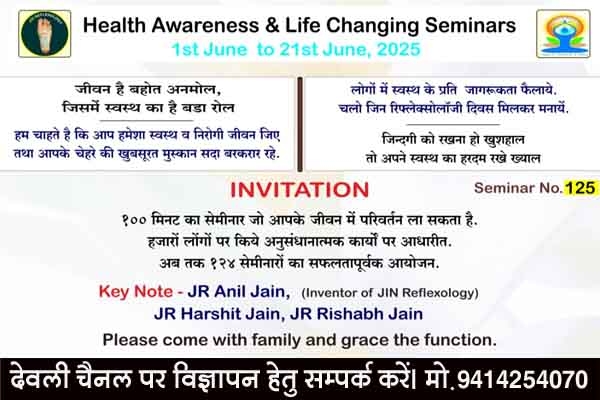 Health Awareness & Life Changing Seminars
1st June to 21st June, 2025

जीवन है बहोत अनमोल,
जिसमें स्वस्थ का है बडा रोल

हम चाहते है कि आप हमेशा स्वस्थ व निरोगी जीवन जिए तथा आपके चेहरे की खुबसूरत मुस्कान सदा बरकरार रहे.

लोगों में स्वस्थ के प्रति जागरूकता फैलाये.
चलो जिन रिफ्लेक्सोलॉजी दिवस मिलकर मनायें.

जिन्दगी को रखना हो खुशहाल
तो अपने स्वस्थ का हरदम रखे ख्याल

INVITATION

Seminar No. 125

१०० मिनट का सेमीनार जो आपके जीवन में परिवर्तन ला सकता है.
हजारों लोंगों पर किये अनुसंधानात्मक कार्यों पर आधारीत.
अब तक १२४ सेमीनारों का सफलतापूर्वक आयोजन.

Key Note - JR Anil Jain, (Inventor of JIN Reflexology)
JR Harshit Jain, JR Rishabh Jain
Please come with family and grace the function.

देवली चैनल पर विज्ञापन हेतु सम्पर्क करें। मो.9414254070